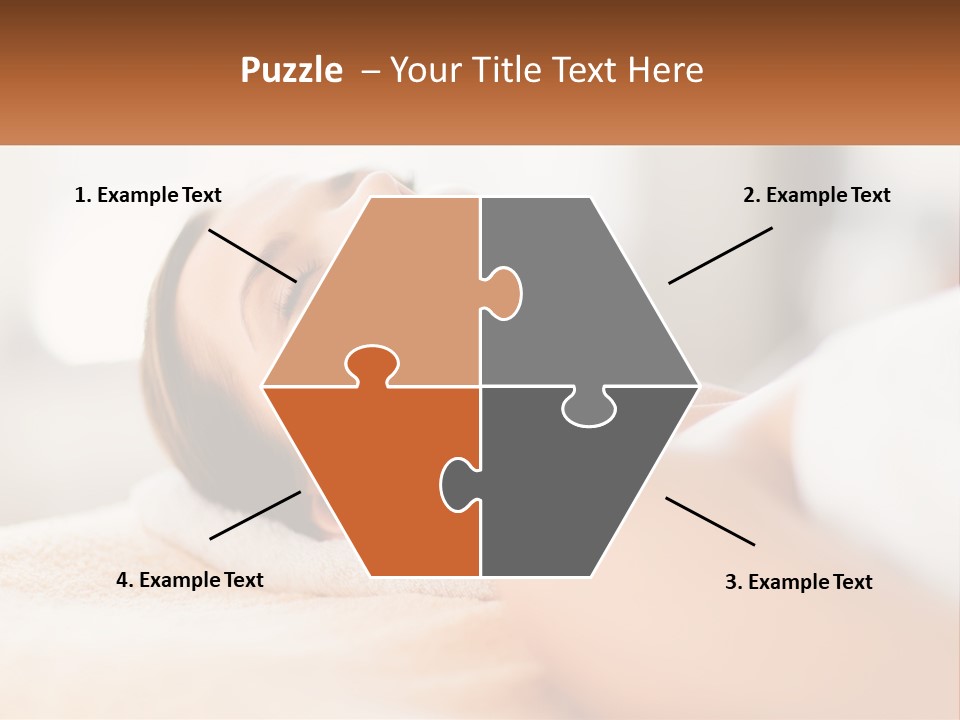 Puzzle – Your Title Text Here

1. Example Text

2. Example Text

4. Example Text

3. Example Text